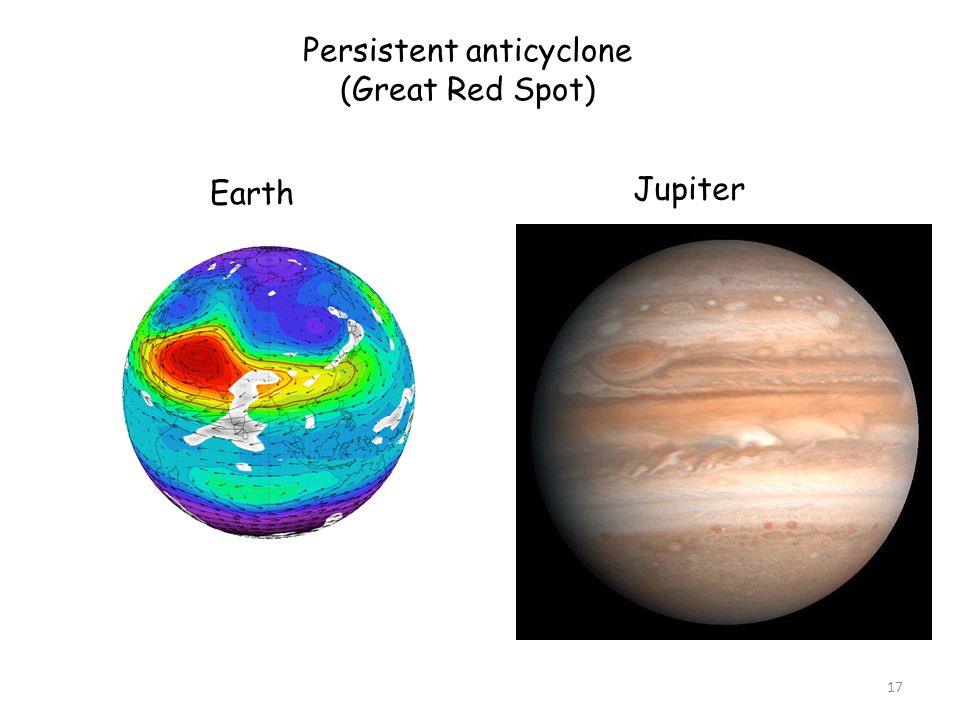 Persistent anticyclone
(Great Red Spot)

Earth

Jupiter

17